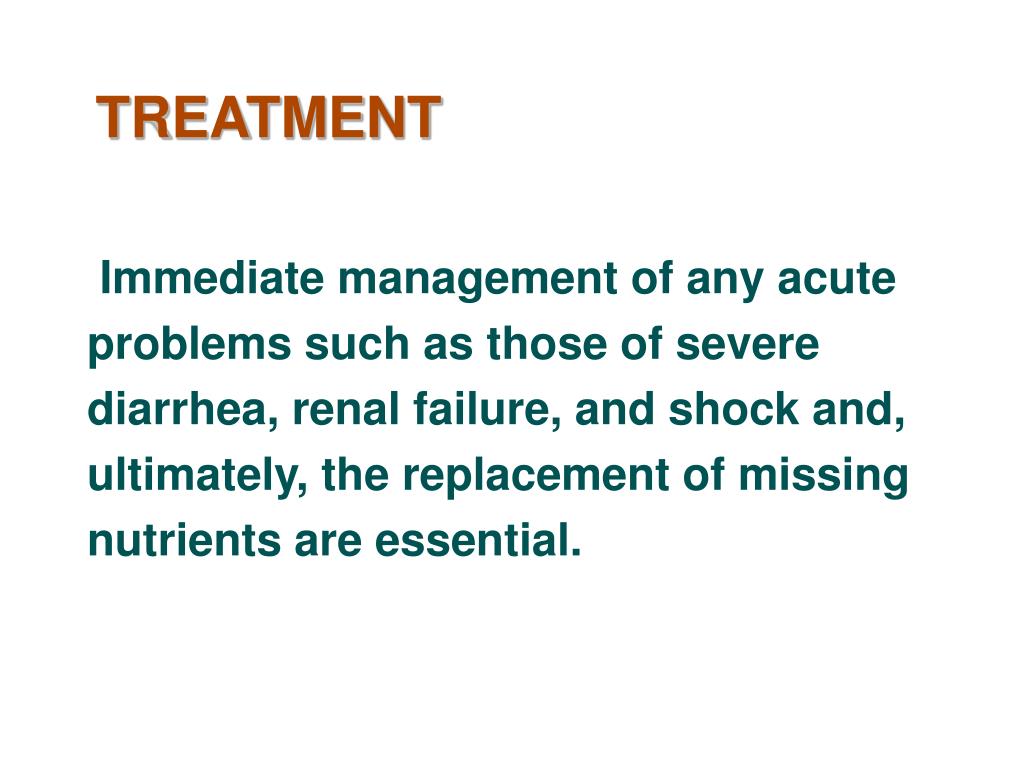 TREATMENT

Immediate management of any acute problems such as those of severe diarrhea, renal failure, and shock and, ultimately, the replacement of missing nutrients are essential.